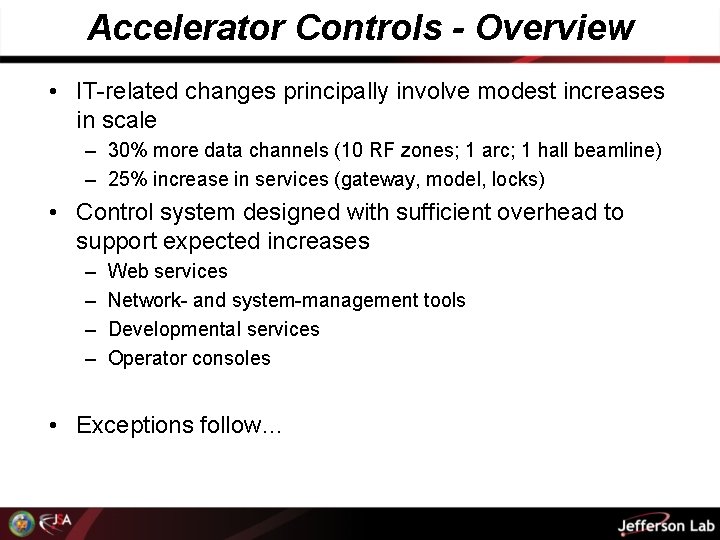 Accelerator Controls - Overview

• IT-related changes principally involve modest increases in scale
  – 30% more data channels (10 RF zones; 1 arc; 1 hall beamline)
  – 25% increase in services (gateway, model, locks)
• Control system designed with sufficient overhead to support expected increases
  – Web services
  – Network- and system-management tools
  – Developmental services
  – Operator consoles

• Exceptions follow...

JSA

Jefferson Lab